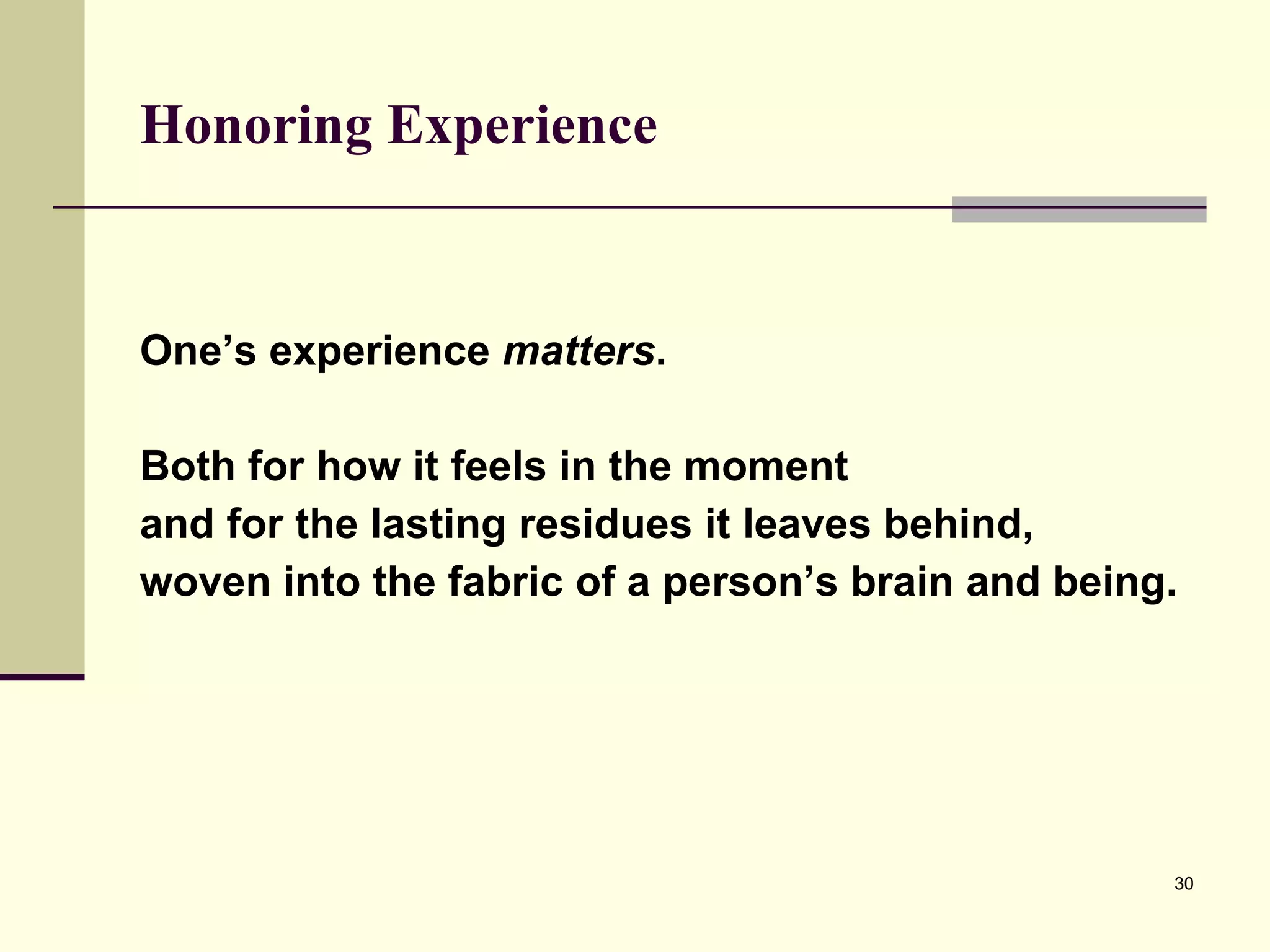 Honoring Experience

One’s experience matters.

Both for how it feels in the moment
and for the lasting residues it leaves behind,
woven into the fabric of a person’s brain and being.

30